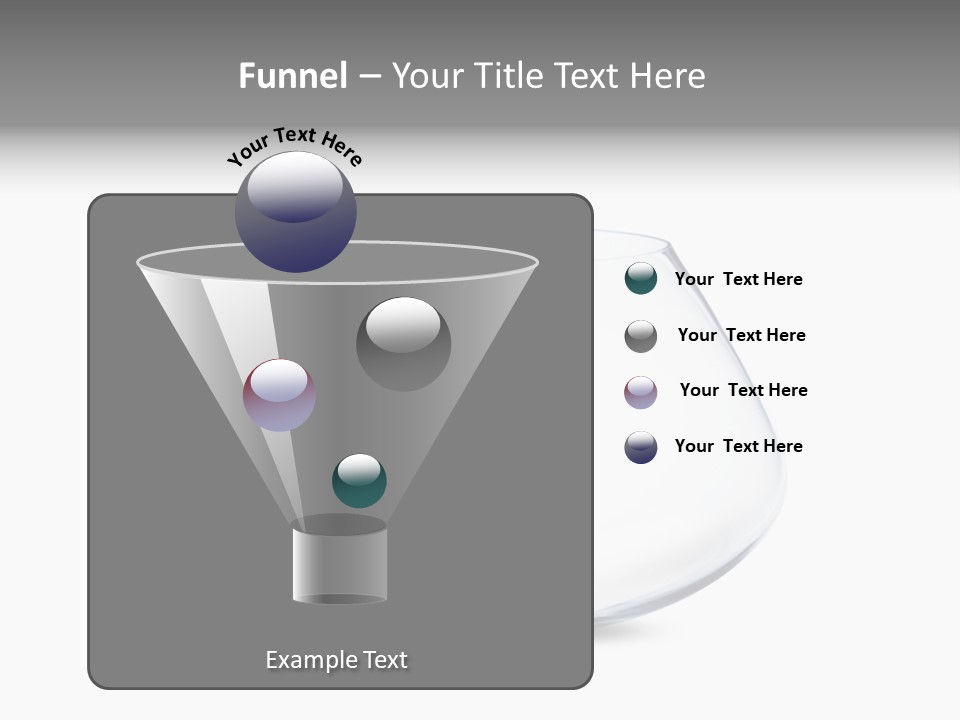 Funnel – Your Title Text Here

Your Text Here

Your Text Here

Your Text Here

Your Text Here

Your Text Here

Example Text